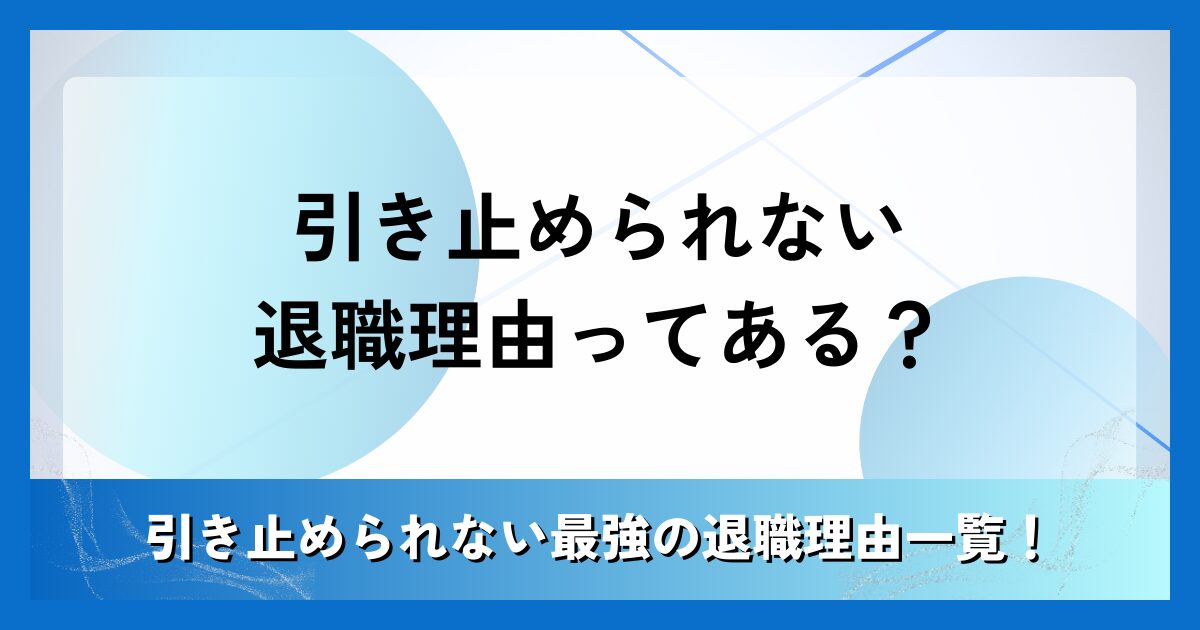 引き止められない
退職理由ってある？

引き止められない最強の退職理由一覧！